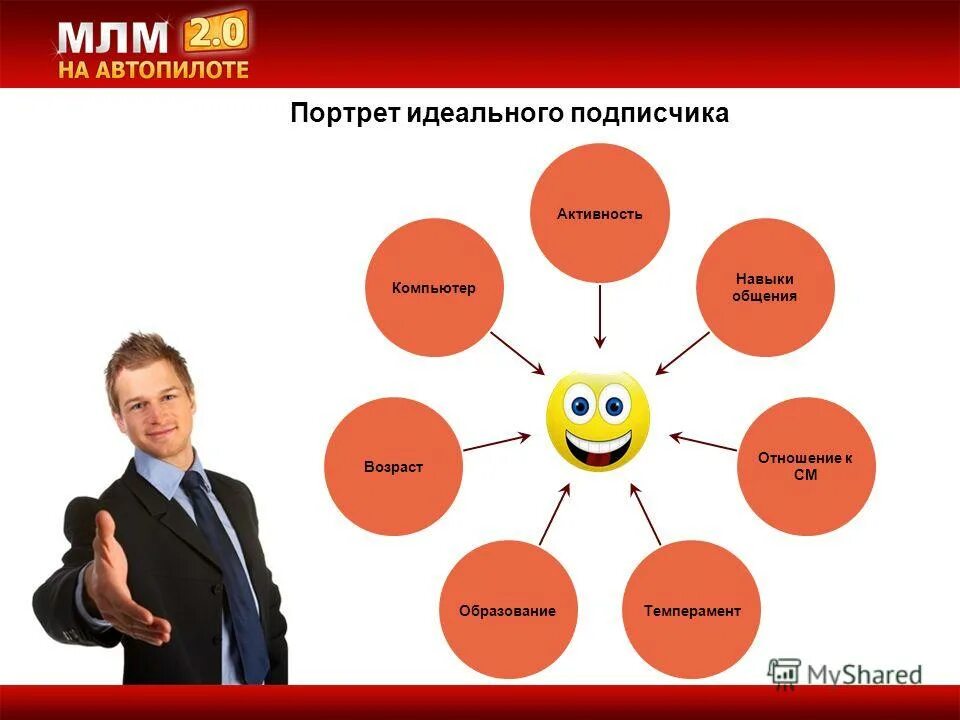 МЛМ 2.0
НА АВТОПИЛОТЕ

Портрет идеального подписчика

Активность

Компьютер

Навыки общения

Возраст

Отношение к СМ

Образование

Темперамент

MyShared